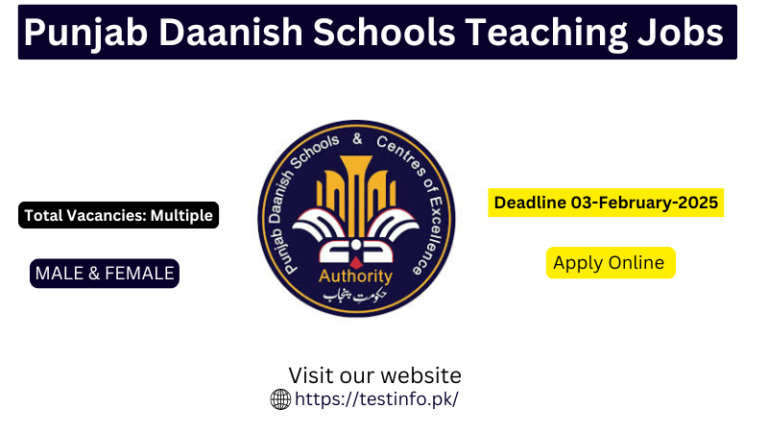 Punjab Daanish Schools Teaching Jobs

Total Vacancies: Multiple

MALE & FEMALE

Punjab Daanish Schools & Centres of Excellence

Authority

حکومت پنجاب

Deadline 03-February-2025

Apply Online

Visit our website

https://testinfo.pk/